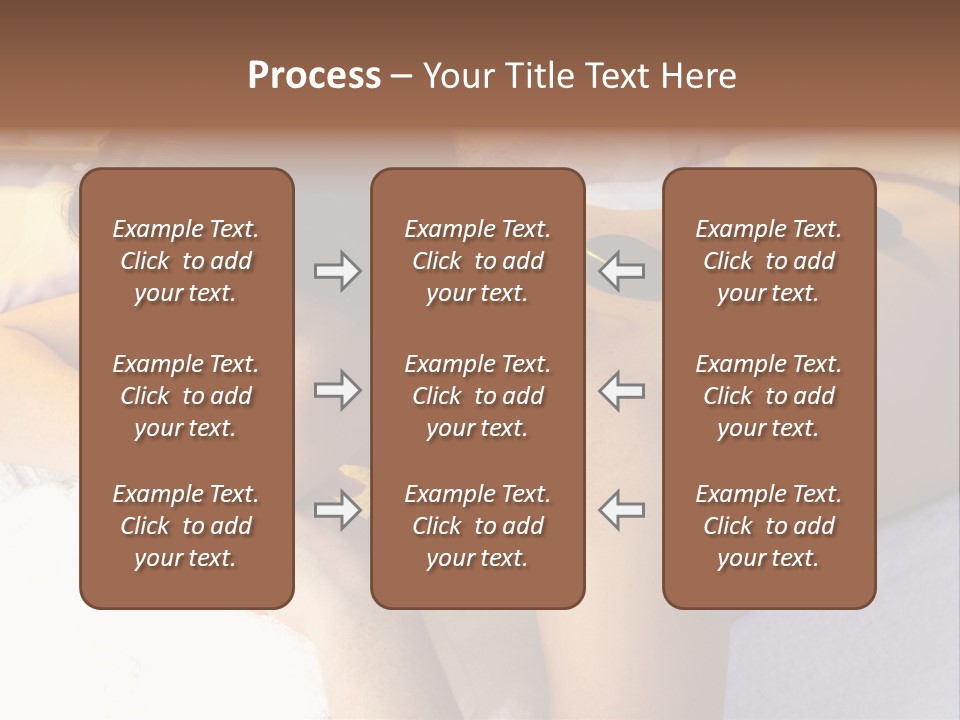 Process – Your Title Text Here

Example Text. Click to add your text.

Example Text. Click to add your text.

Example Text. Click to add your text.

Example Text. Click to add your text.

Example Text. Click to add your text.

Example Text. Click to add your text.

Example Text. Click to add your text.

Example Text. Click to add your text.

Example Text. Click to add your text.